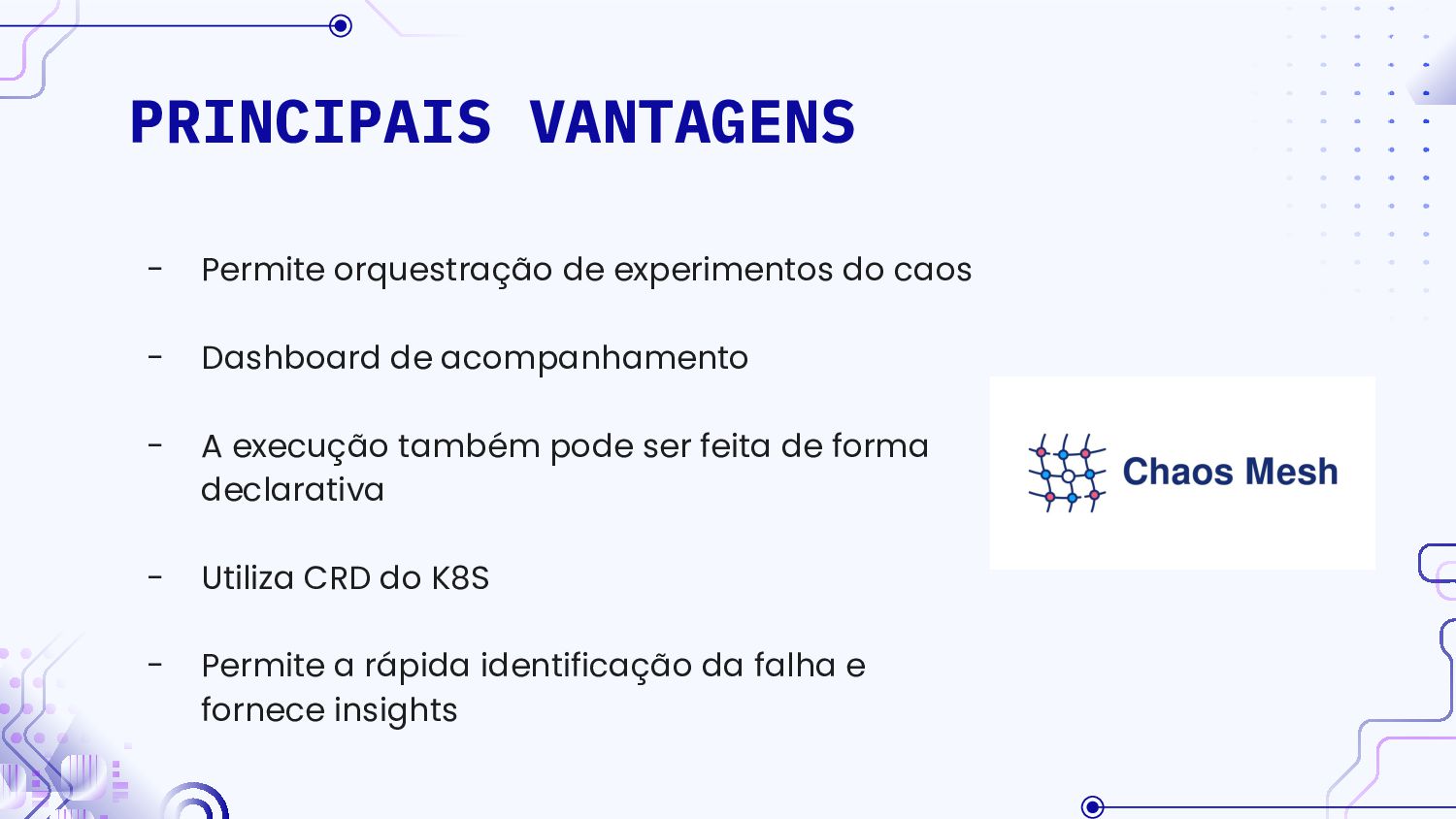 PRINCIPAIS VANTAGENS

- Permite orquestração de experimentos do caos

- Dashboard de acompanhamento

- A execução também pode ser feita de forma declarativa

- Utiliza CRD do K8S

- Permite a rápida identificação da falha e fornece insights

Chaos Mesh